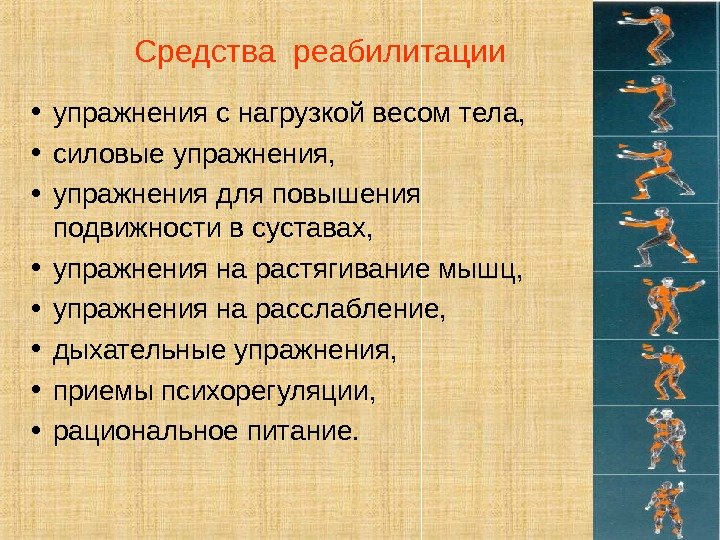 Средства реабилитации

• упражнения с нагрузкой весом тела,
• силовые упражнения,
• упражнения для повышения подвижности в суставах,
• упражнения на растягивание мышц,
• упражнения на расслабление,
• дыхательные упражнения,
• приемы психорегуляции,
• рациональное питание.